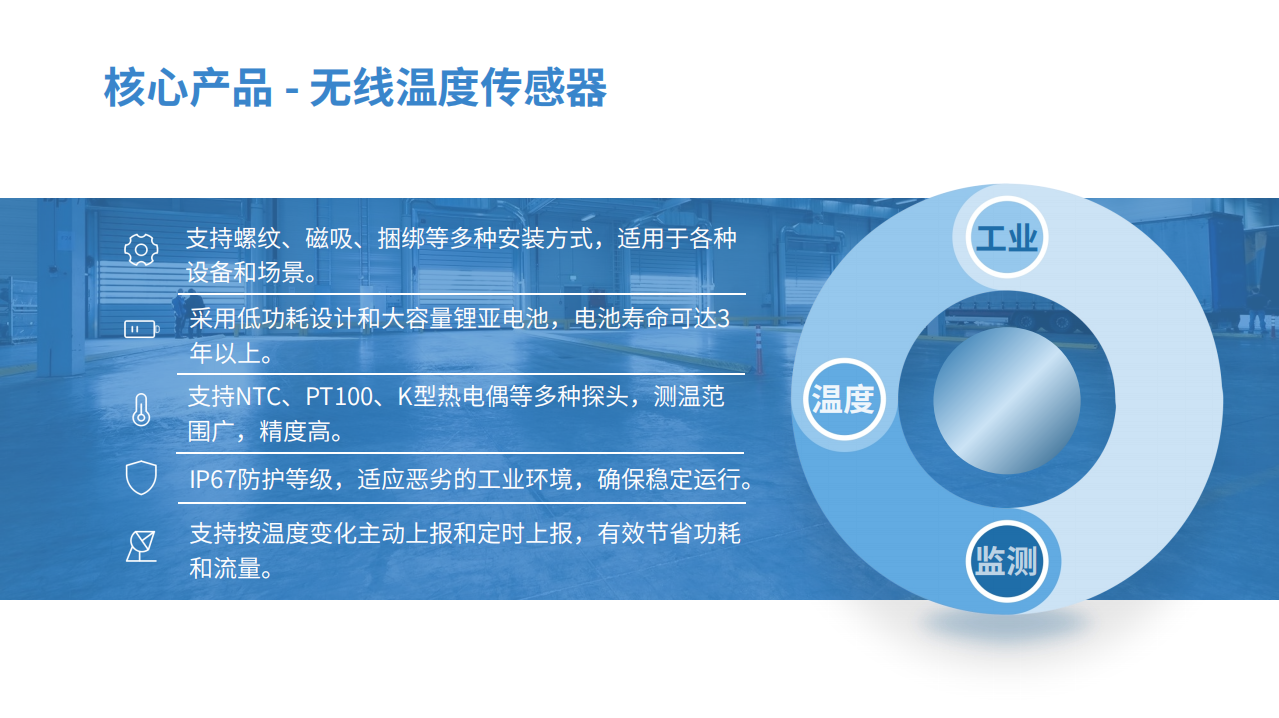 核心产品 - 无线温度传感器

支持螺纹、磁吸、捆绑等多种安装方式，适用于各种设备和场景。

采用低功耗设计和大容量锂亚电池，电池寿命可达3年以上。

支持NTC、PT100、K型热电偶等多种探头，测温范围广，精度高。

IP67防护等级，适应恶劣的工业环境，确保稳定运行。

支持按温度变化主动上报和定时上报，有效节省功耗和流量。

工业

温度

监测